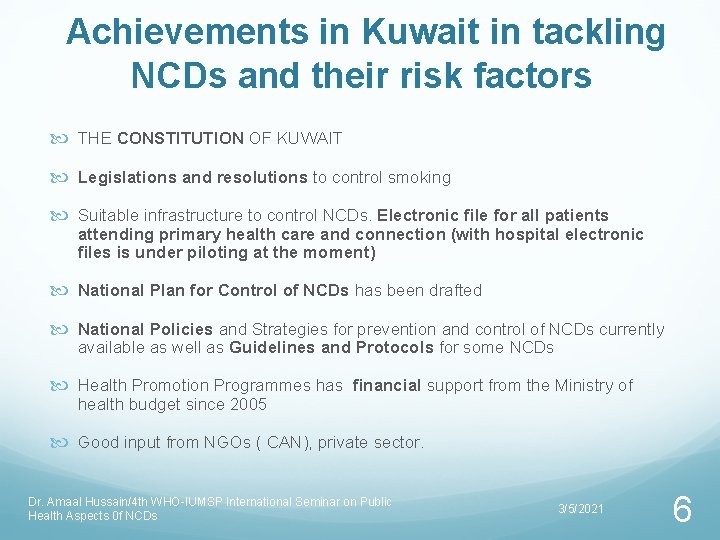 Achievements in Kuwait in tackling NCDs and their risk factors

THE CONSTITUTION OF KUWAIT

Legislations and resolutions to control smoking

Suitable infrastructure to control NCDs. Electronic file for all patients attending primary health care and connection (with hospital electronic files is under piloting at the moment)

National Plan for Control of NCDs has been drafted

National Policies and Strategies for prevention and control of NCDs currently available as well as Guidelines and Protocols for some NCDs

Health Promotion Programmes has financial support from the Ministry of health budget since 2005

Good input from NGOs ( CAN ), private sector.

Dr. Amaal Hussain/4th WHO-IUMSP International Seminar on Public Health Aspects 0f NCDs

3/5/2021

6